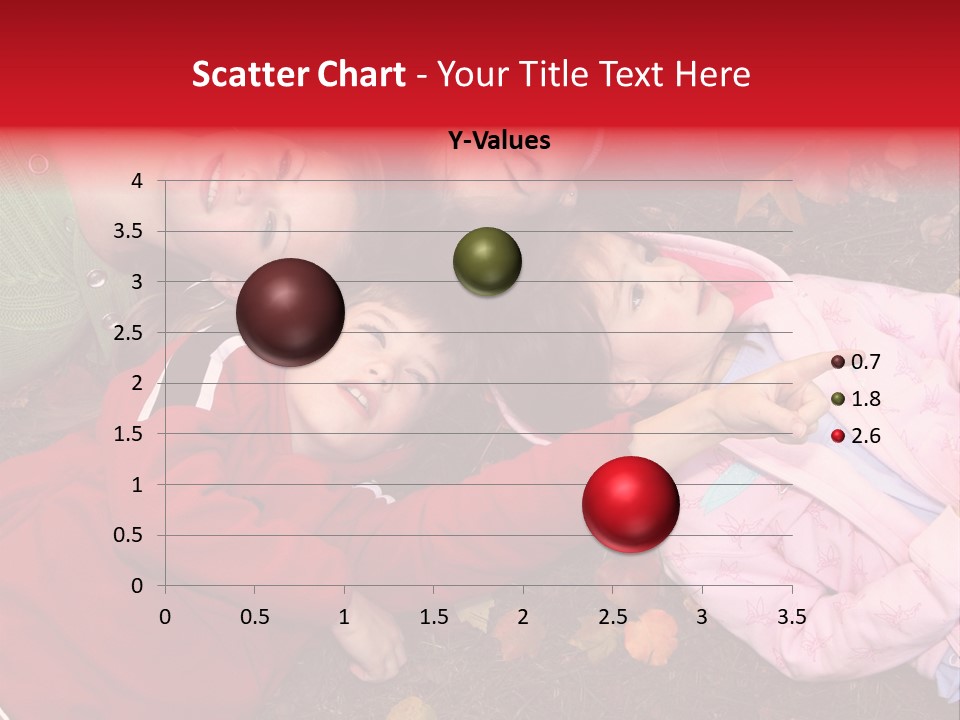 Scatter Chart - Your Title Text Here

Y-Values

4
3.5
3
2.5
2
1.5
1
0.5
0

0 0.5 1 1.5 2 2.5 3 3.5

0.7
1.8
2.6